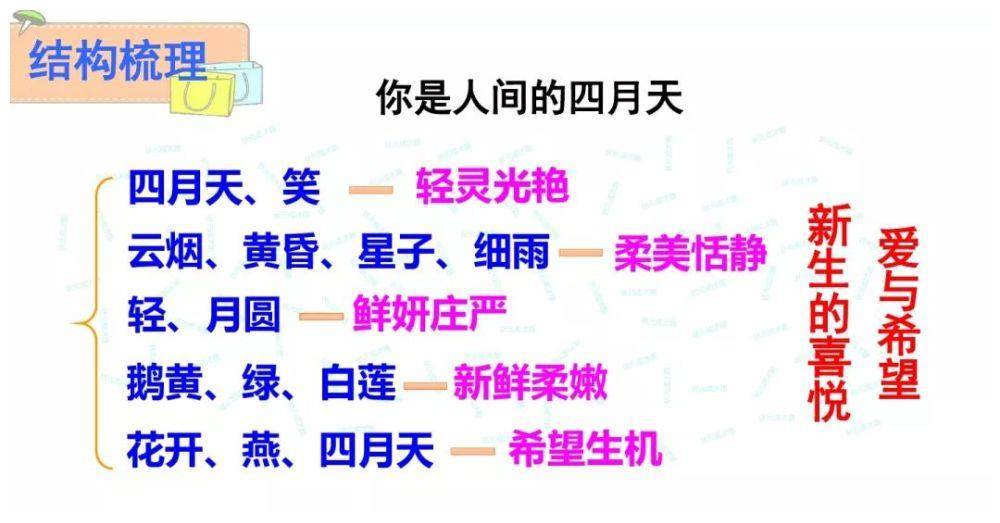 结构梳理

你是人间的四月天

四月天、笑 — 轻灵光艳
云烟、黄昏、星子、细雨 — 柔美恬静
轻、月圆 — 鲜妍庄严
鹅黄、绿、白莲 — 新鲜柔嫩
花开、燕、四月天 — 希望生机

新生的喜悦

爱与希望